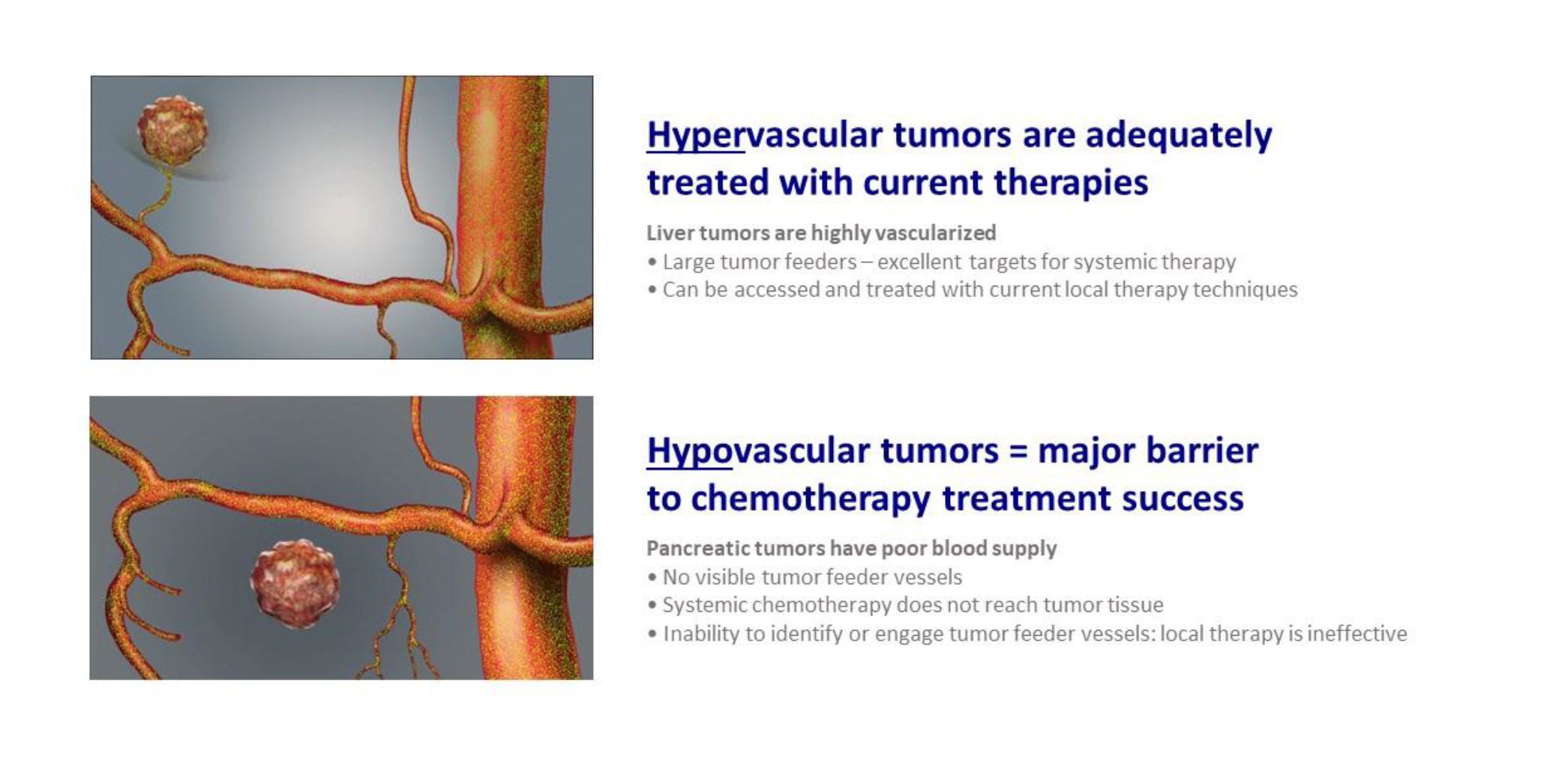 Hypervascular tumors are adequately treated with current therapies

Liver tumors are highly vascularized
• Large tumor feeders – excellent targets for systemic therapy
• Can be accessed and treated with current local therapy techniques

Hypovascular tumors = major barrier to chemotherapy treatment success

Pancreatic tumors have poor blood supply
• No visible tumor feeder vessels
• Systemic chemotherapy does not reach tumor tissue
• Inability to identify or engage tumor feeder vessels: local therapy is ineffective